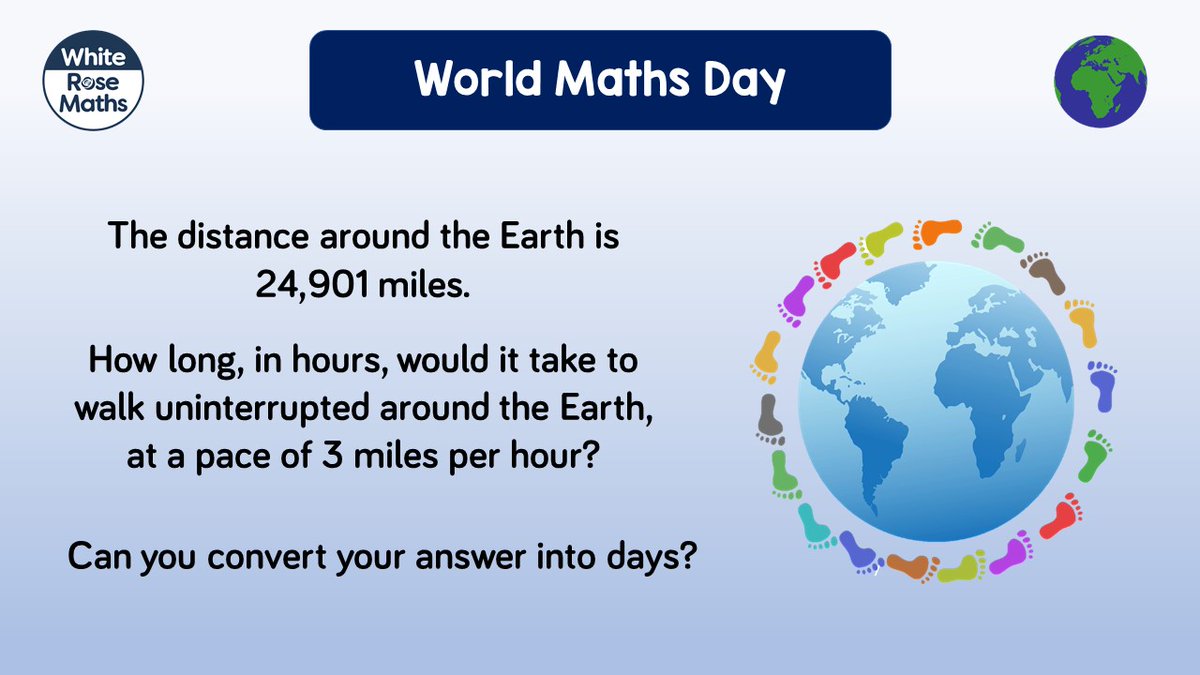 White Rose Maths

World Maths Day

The distance around the Earth is 24,901 miles.

How long, in hours, would it take to walk uninterrupted around the Earth, at a pace of 3 miles per hour?

Can you convert your answer into days?